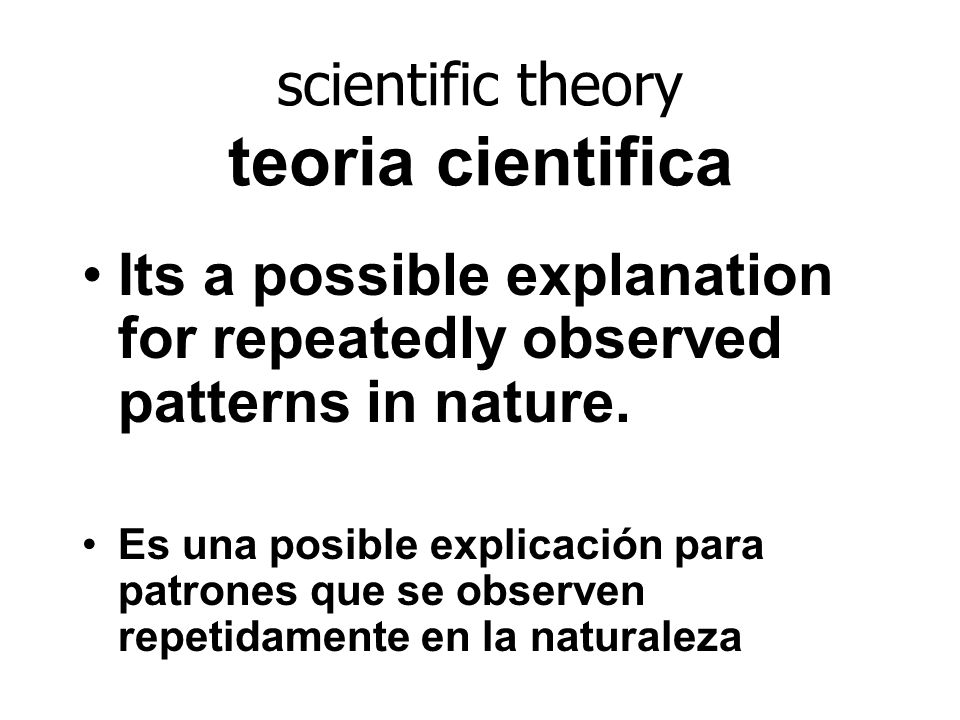 scientific theory
teoria cientifica

• Its a possible explanation for repeatedly observed patterns in nature.

• Es una posible explicación para patrones que se observen repetidamente en la naturaleza